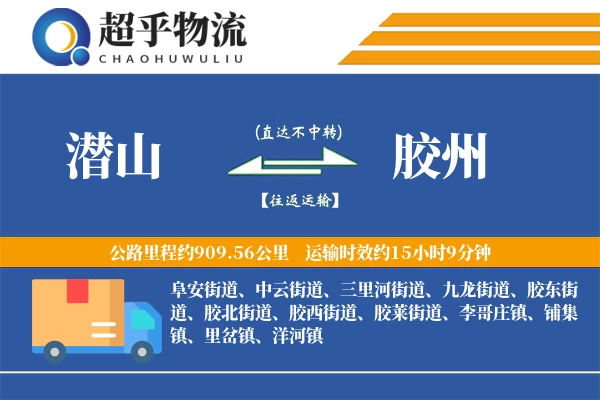 超乎物流
CHAOHUWULIU

潜山

(直达不中转)

【往返运输】

胶州

公路里程约909.56公里　运输时效约15小时9分钟

阜安街道、中云街道、三里河街道、九龙街道、胶东街道、胶北街道、胶西街道、胶莱街道、李哥庄镇、铺集镇、里岔镇、洋河镇